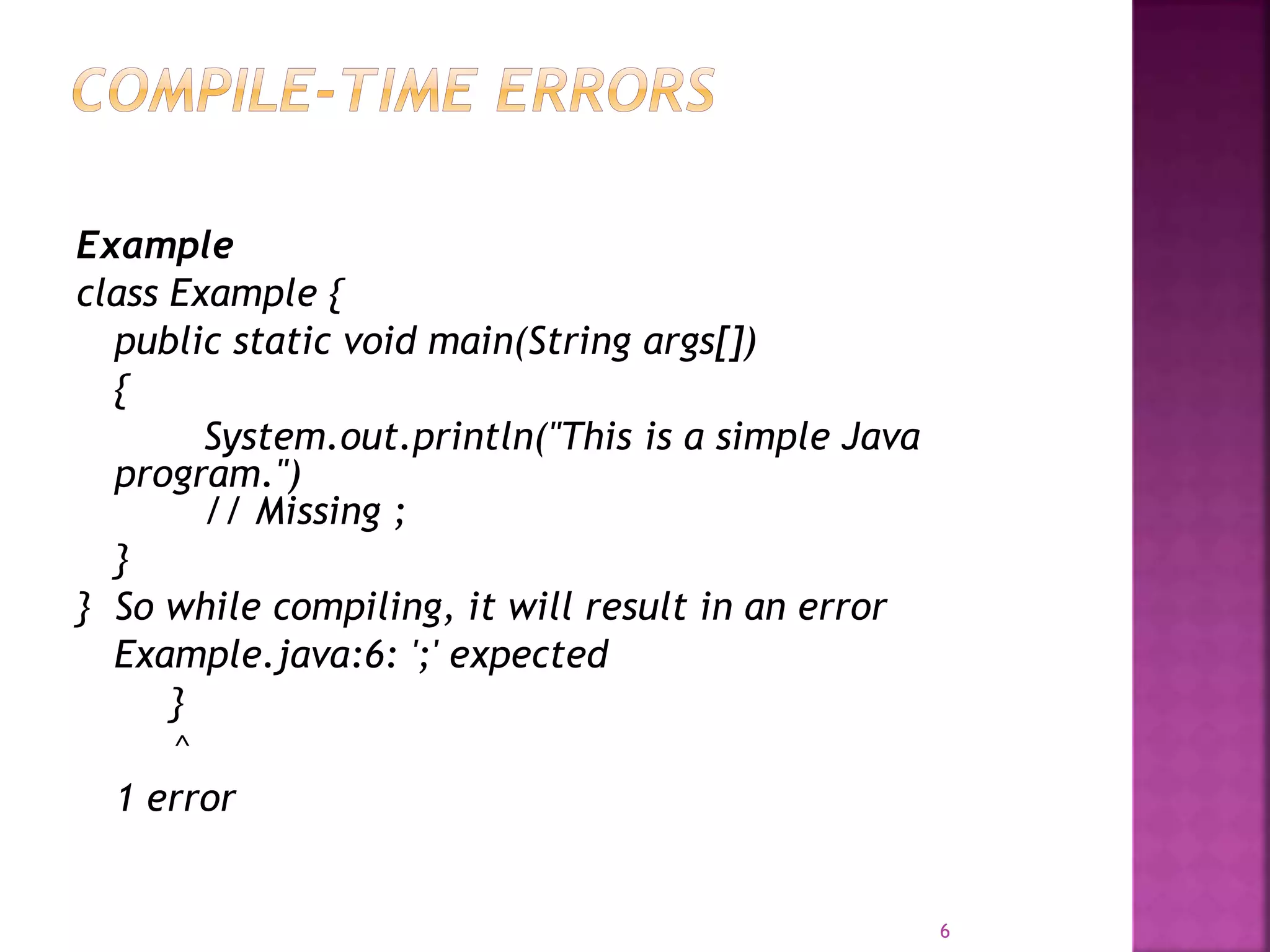 COMPILE-TIME ERRORS

Example
class Example {
public static void main(String args[])
{
System.out.println("This is a simple Java program.")
// Missing ;
}
} So while compiling, it will result in an error
Example.java:6: ';' expected
}
^
1 error

6